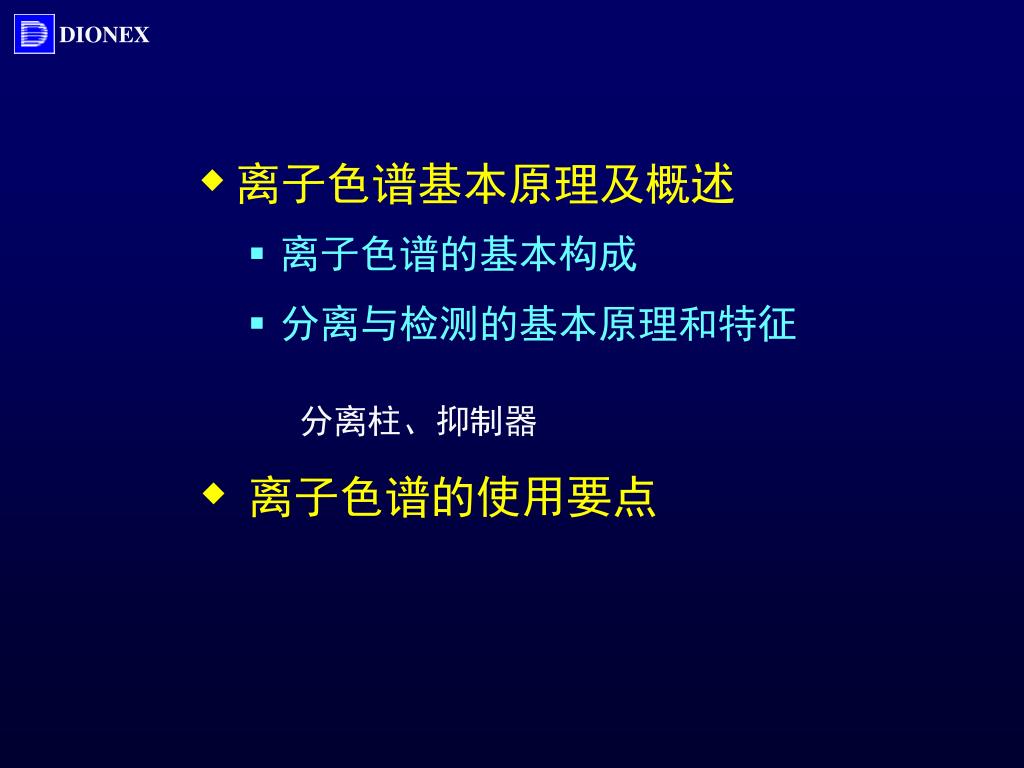 DIONEX

◆ 离子色谱基本原理及概述

▪ 离子色谱的基本构成

▪ 分离与检测的基本原理和特征

分离柱、抑制器

◆ 离子色谱的使用要点